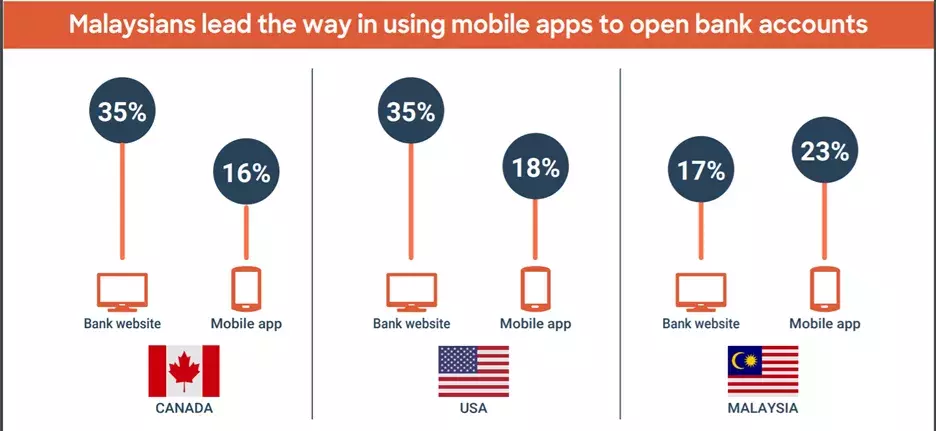 Malaysians lead the way in using mobile apps to open bank accounts

35%
16%
Bank website
Mobile app
CANADA

35%
18%
Bank website
Mobile app
USA

17%
23%
Bank website
Mobile app
MALAYSIA